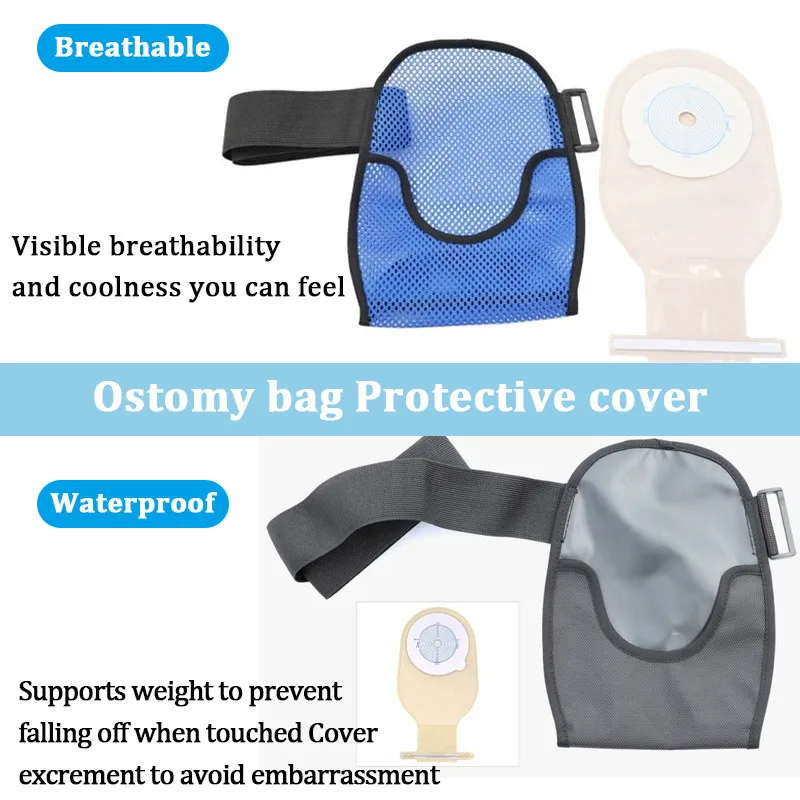 Breathable

Visible breathability and coolness you can feel

Ostomy bag Protective cover

Waterproof

Supports weight to prevent falling off when touched Cover excrement to avoid embarrassment